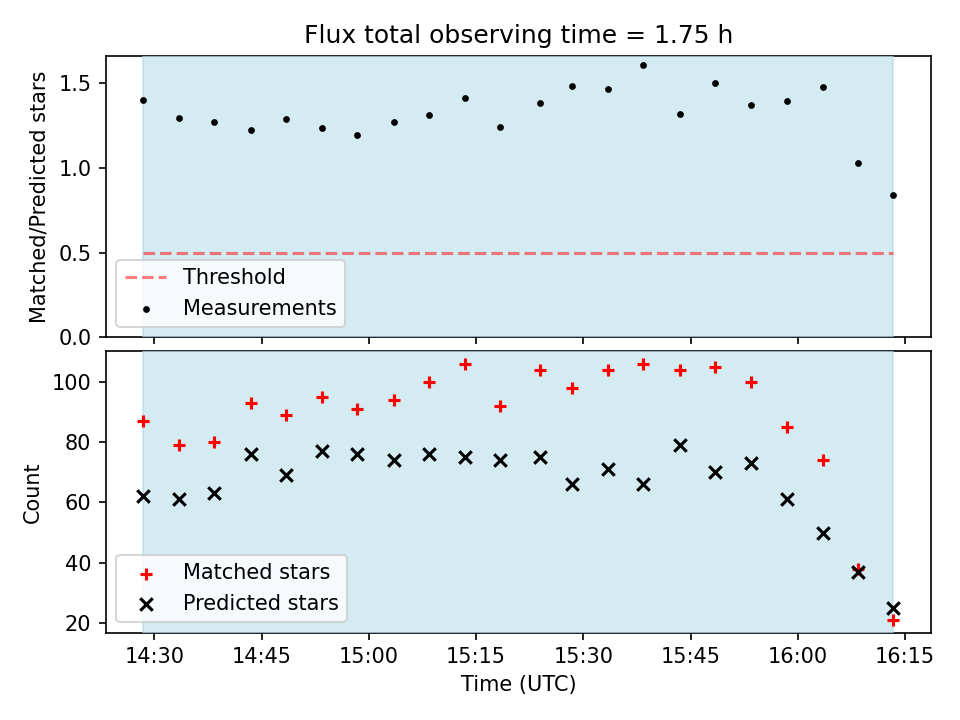 Flux total observing time = 1.75 h

Matched/Predicted stars

1.5
1.0
0.5
0.0

Threshold
Measurements

Count

100
80
60
40
20

Matched stars
Predicted stars

14:30 14:45 15:00 15:15 15:30 15:45 16:00 16:15

Time (UTC)